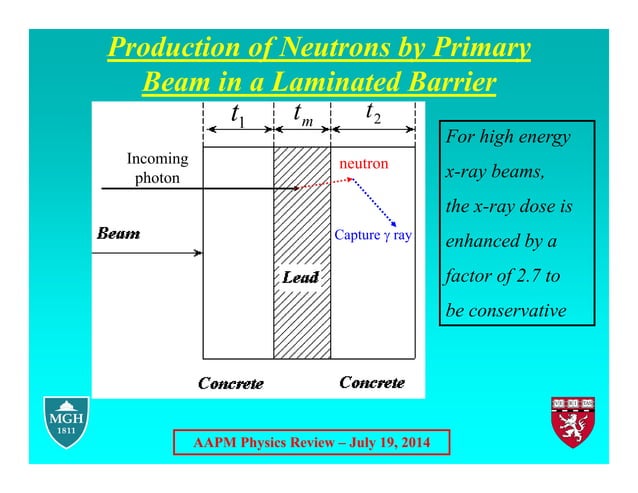 Production of Neutrons by Primary Beam in a Laminated Barrier

$t_1$ $t_m$ $t_2$

Incoming photon

neutron

Beam

Capture γ ray

Lead

Concrete

Concrete

For high energy x-ray beams, the x-ray dose is enhanced by a factor of 2.7 to be conservative

MGH 1811

VE RI TAS

AAPM Physics Review – July 19, 2014